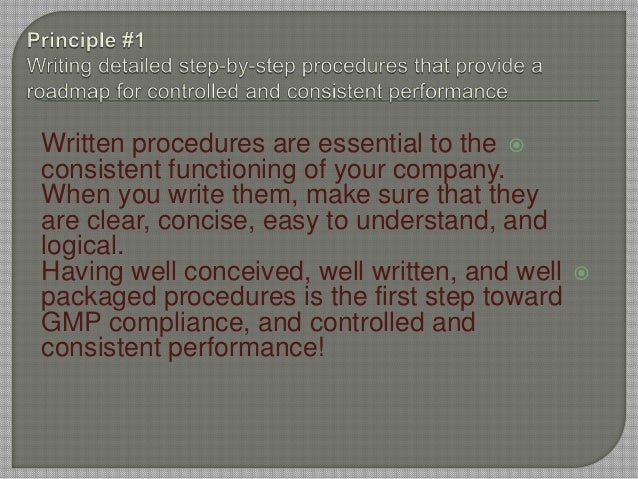 Principle #1
Writing detailed step-by-step procedures that provide a roadmap for controlled and consistent performance

Written procedures are essential to the consistent functioning of your company. When you write them, make sure that they are clear, concise, easy to understand, and logical.

Having well conceived, well written, and well packaged procedures is the first step toward GMP compliance, and controlled and consistent performance!